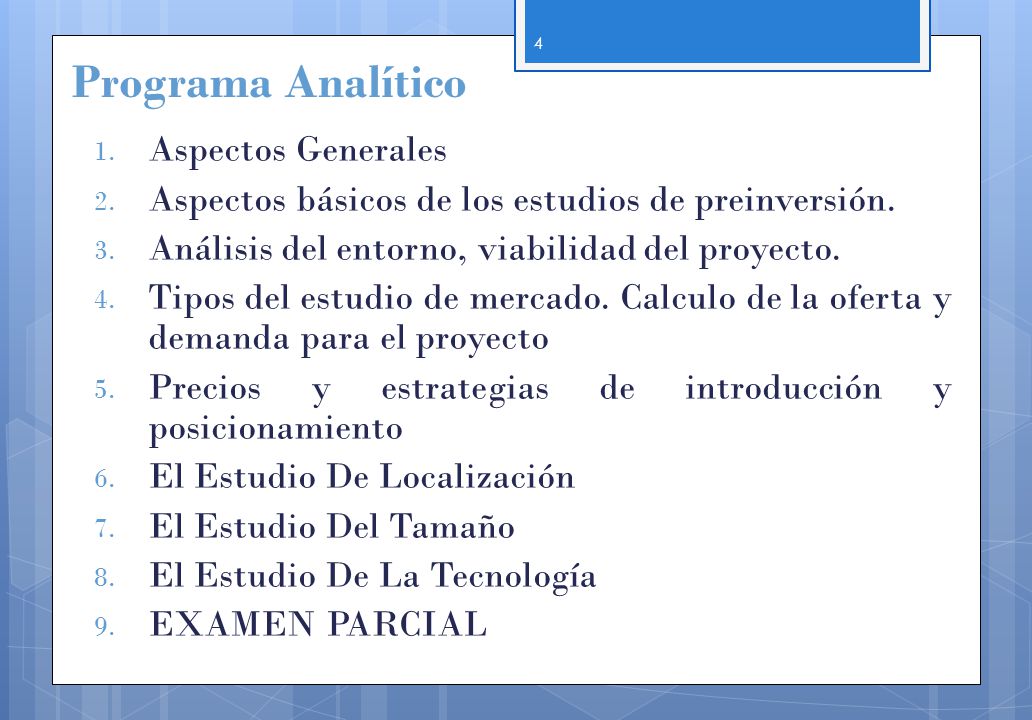 4

Programa Analítico

1. Aspectos Generales
2. Aspectos básicos de los estudios de preinversión.
3. Análisis del entorno, viabilidad del proyecto.
4. Tipos del estudio de mercado. Calculo de la oferta y demanda para el proyecto
5. Precios y estrategias de introducción y posicionamiento
6. El Estudio De Localización
7. El Estudio Del Tamaño
8. El Estudio De La Tecnología
9. EXAMEN PARCIAL